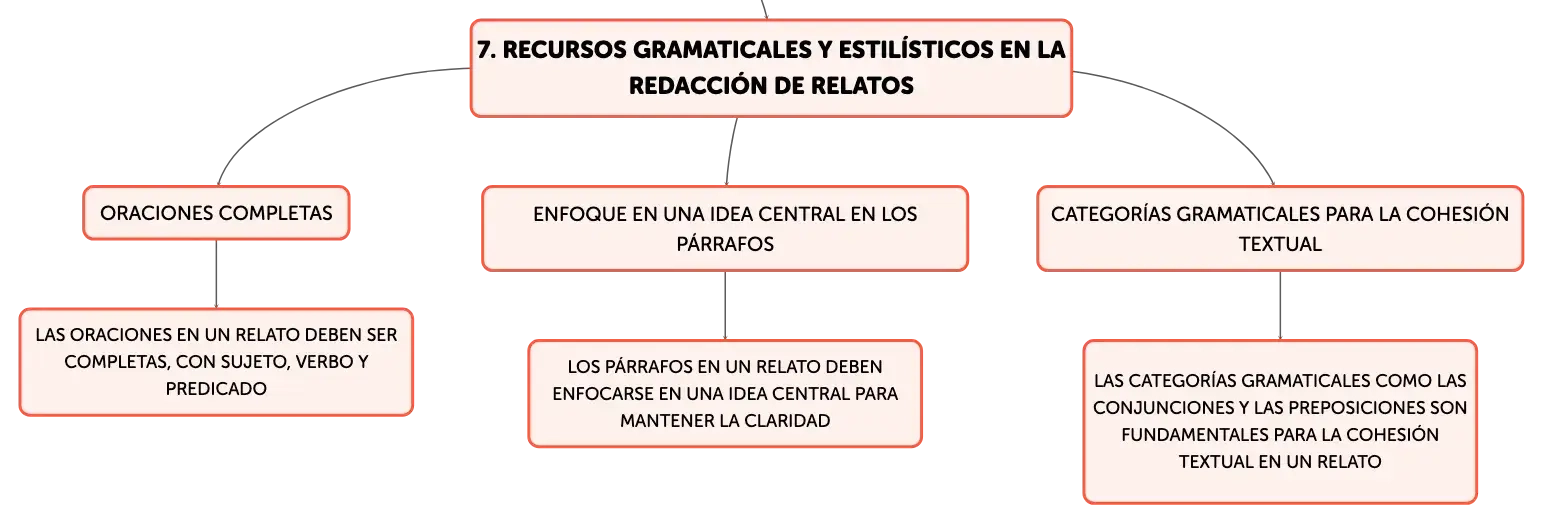 7. RECURSOS GRAMATICALES Y ESTILÍSTICOS EN LA REDACCIÓN DE RELATOS

ORACIONES COMPLETAS

LAS ORACIONES EN UN RELATO DEBEN SER COMPLETAS, CON SUJETO, VERBO Y PREDICADO

ENFOQUE EN UNA IDEA CENTRAL EN LOS PÁRRAFOS

LOS PÁRRAFOS EN UN RELATO DEBEN ENFOCARSE EN UNA IDEA CENTRAL PARA MANTENER LA CLARIDAD

CATEGORÍAS GRAMATICALES PARA LA COHESIÓN TEXTUAL

LAS CATEGORÍAS GRAMATICALES COMO LAS CONJUNCIONES Y LAS PREPOSICIONES SON FUNDAMENTALES PARA LA COHESIÓN TEXTUAL EN UN RELATO